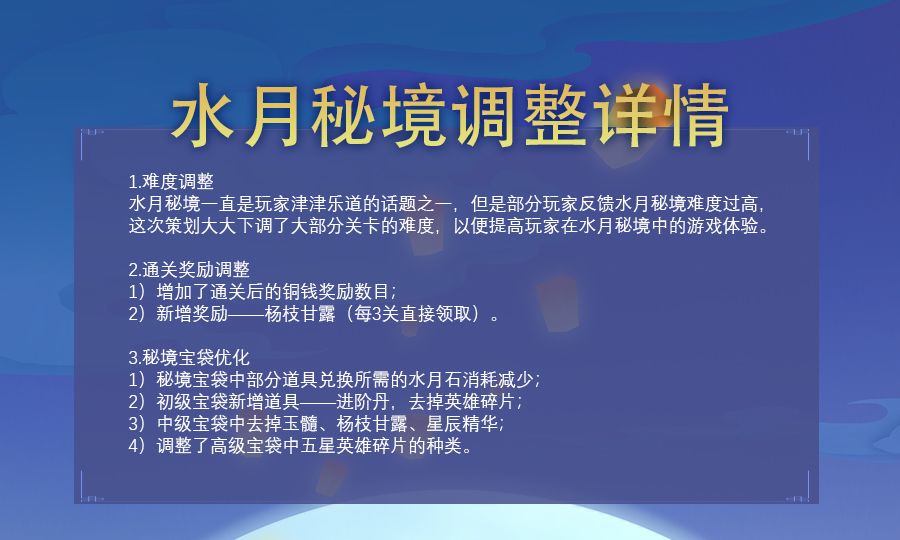 水月秘境调整详情

1.难度调整
水月秘境一直是玩家津津乐道的话题之一，但是部分玩家反馈水月秘境难度过高，这次策划大大下调了大部分关卡的难度，以便提高玩家在水月秘境中的游戏体验。

2.通关奖励调整
1）增加了通关后的铜钱奖励数目；
2）新增奖励——杨枝甘露（每3关直接领取）。

3.秘境宝袋优化
1）秘境宝袋中部分道具兑换所需的水月石消耗减少；
2）初级宝袋新增道具——进阶丹，去掉英雄碎片；
3）中级宝袋中去掉玉髓、杨枝甘露、星辰精华；
4）调整了高级宝袋中五星英雄碎片的种类。